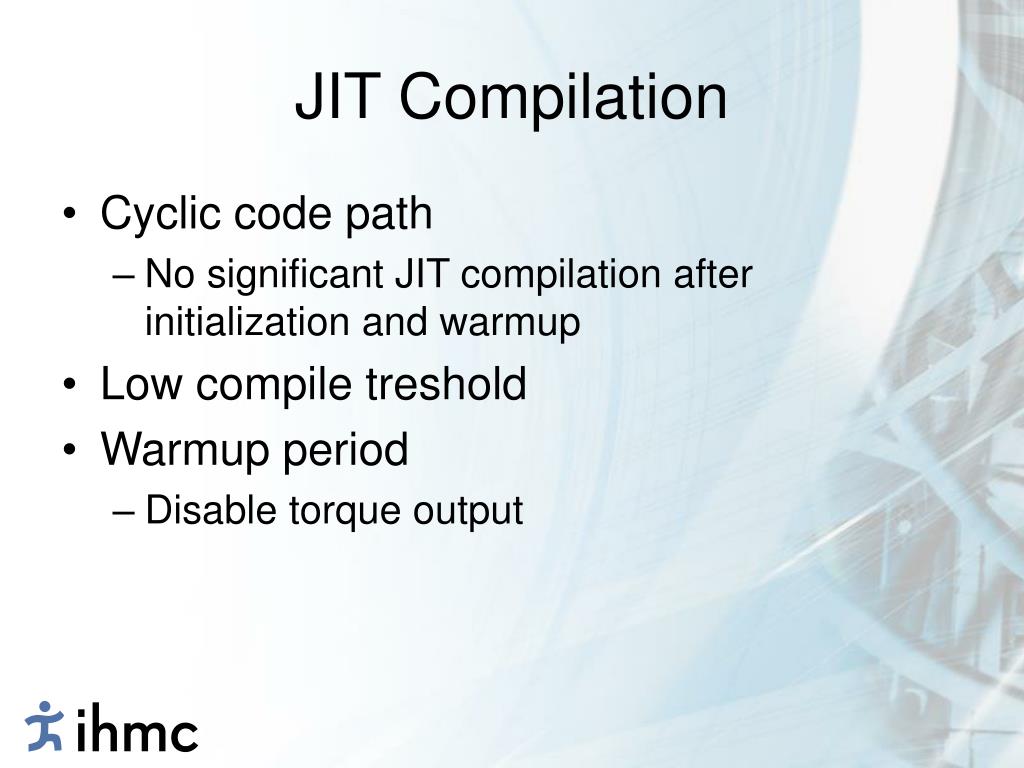 JIT Compilation

• Cyclic code path
  – No significant JIT compilation after initialization and warmup
• Low compile treshold
• Warmup period
  – Disable torque output

ihmc